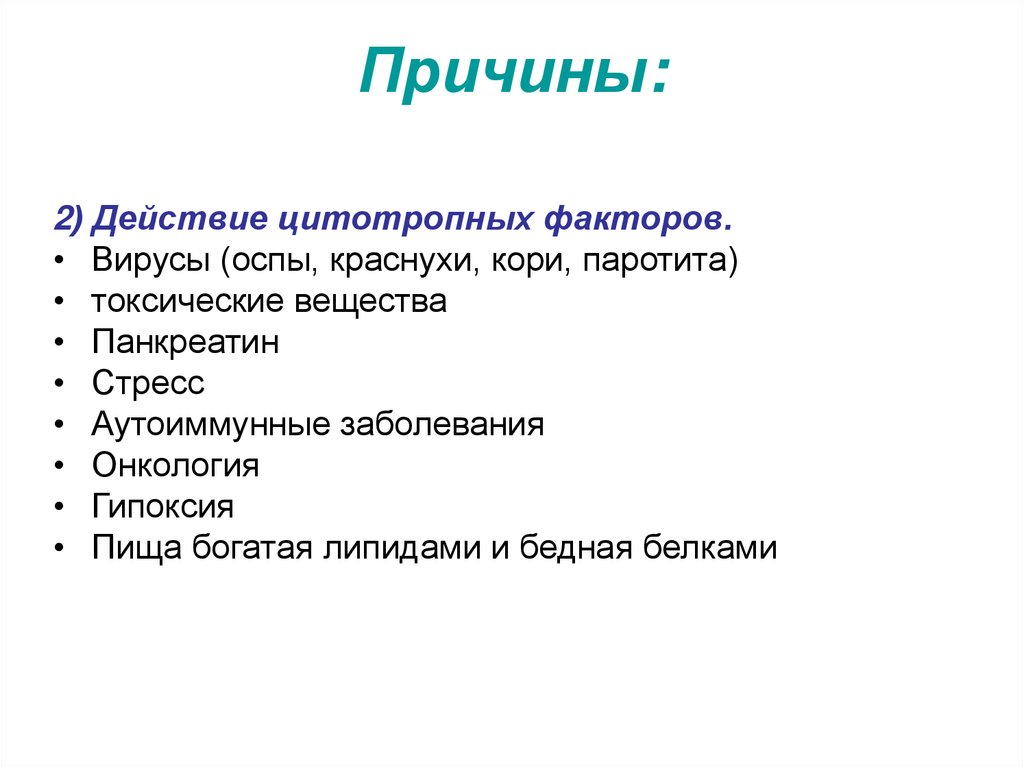 Причины:

2) Действие цитотропных факторов.
• Вирусы (оспы, краснухи, кори, паротита)
• токсические вещества
• Панкреатин
• Стресс
• Аутоиммунные заболевания
• Онкология
• Гипоксия
• Пища богатая липидами и бедная белками